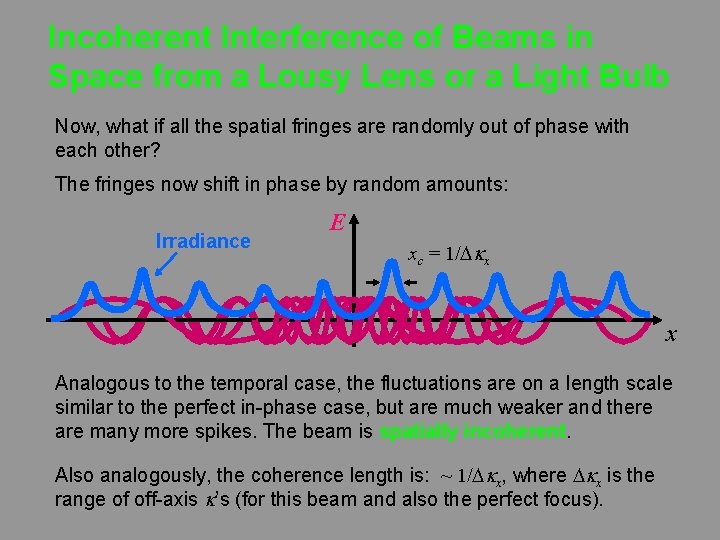 Incoherent Interference of Beams in Space from a Lousy Lens or a Light Bulb

Now, what if all the spatial fringes are randomly out of phase with each other?

The fringes now shift in phase by random amounts:

Irradiance

$E$

$x_c = 1/\Delta\kappa_x$

$x$

Analogous to the temporal case, the fluctuations are on a length scale similar to the perfect in-phase case, but are much weaker and there are many more spikes. The beam is spatially incoherent.

Also analogously, the coherence length is: $\sim 1/\Delta\kappa_x$, where $\Delta\kappa_x$ is the range of off-axis $\kappa$'s (for this beam and also the perfect focus).